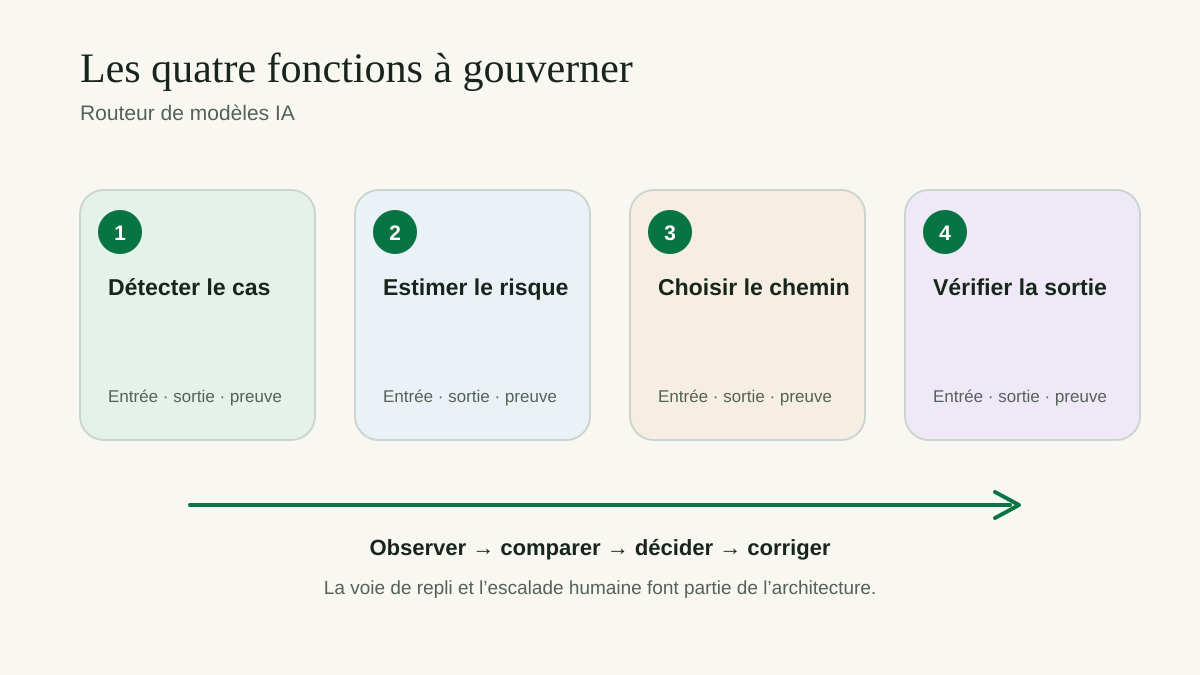 Les quatre fonctions à gouverner

Routeur de modèles IA

1

Détecter le cas

Entrée · sortie · preuve

2

Estimer le risque

Entrée · sortie · preuve

3

Choisir le chemin

Entrée · sortie · preuve

4

Vérifier la sortie

Entrée · sortie · preuve

Observer → comparer → décider → corriger

La voie de repli et l'escalade humaine font partie de l'architecture.